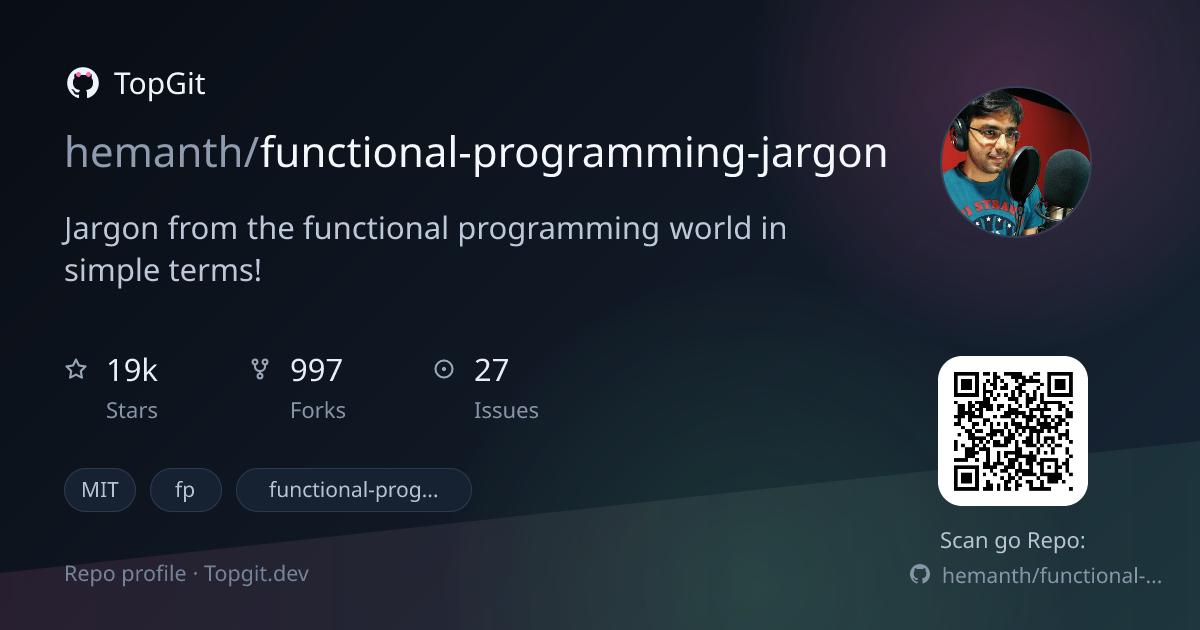 TopGit

hemanth/functional-programming-jargon

Jargon from the functional programming world in simple terms!

19k
Stars

997
Forks

27
Issues

MIT
fp
functional-prog...

Repo profile · Topgit.dev

Scan go Repo:
hemanth/functional-...